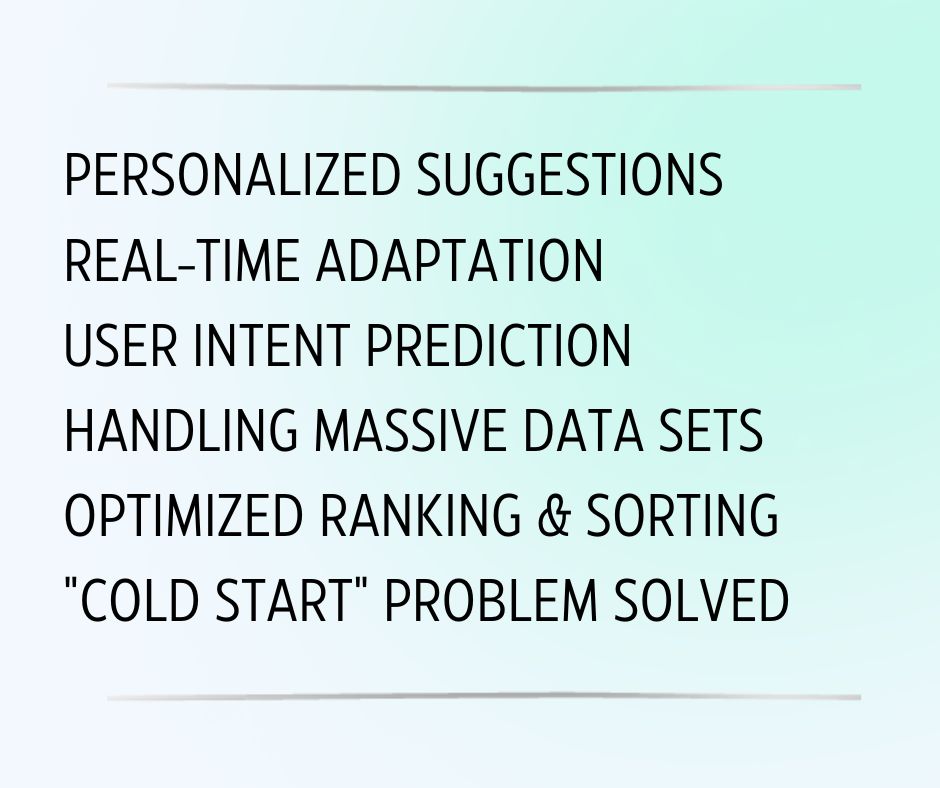 PERSONALIZED SUGGESTIONS
REAL-TIME ADAPTATION
USER INTENT PREDICTION
HANDLING MASSIVE DATA SETS
OPTIMIZED RANKING & SORTING
"COLD START" PROBLEM SOLVED